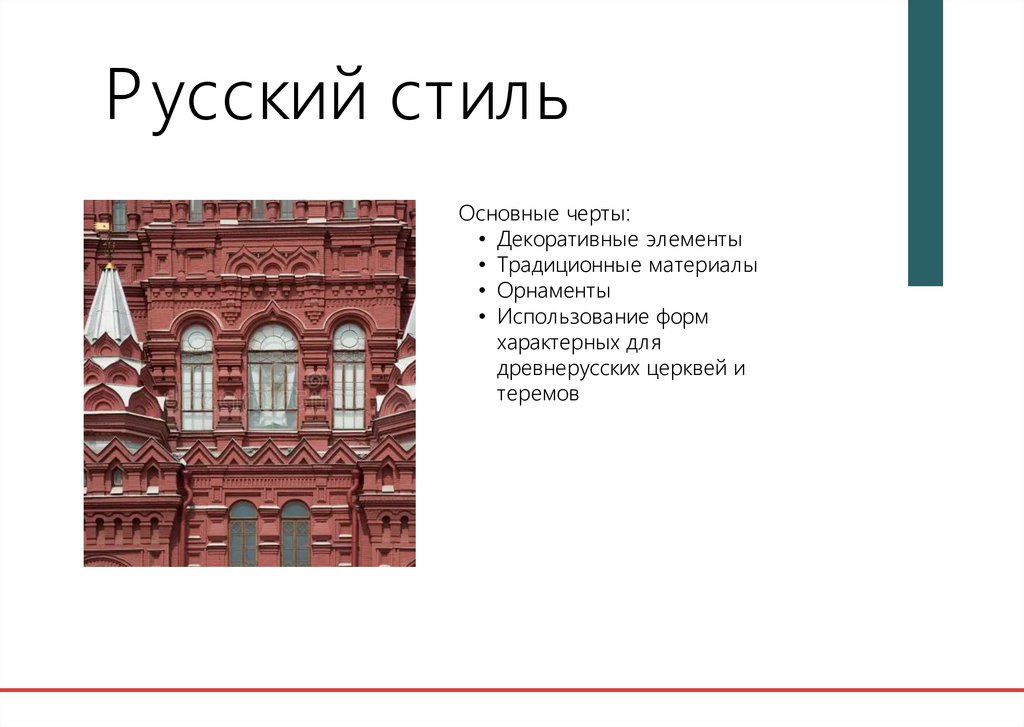 Русский стиль

Основные черты:
• Декоративные элементы
• Традиционные материалы
• Орнаменты
• Использование форм характерных для древнерусских церквей и теремов